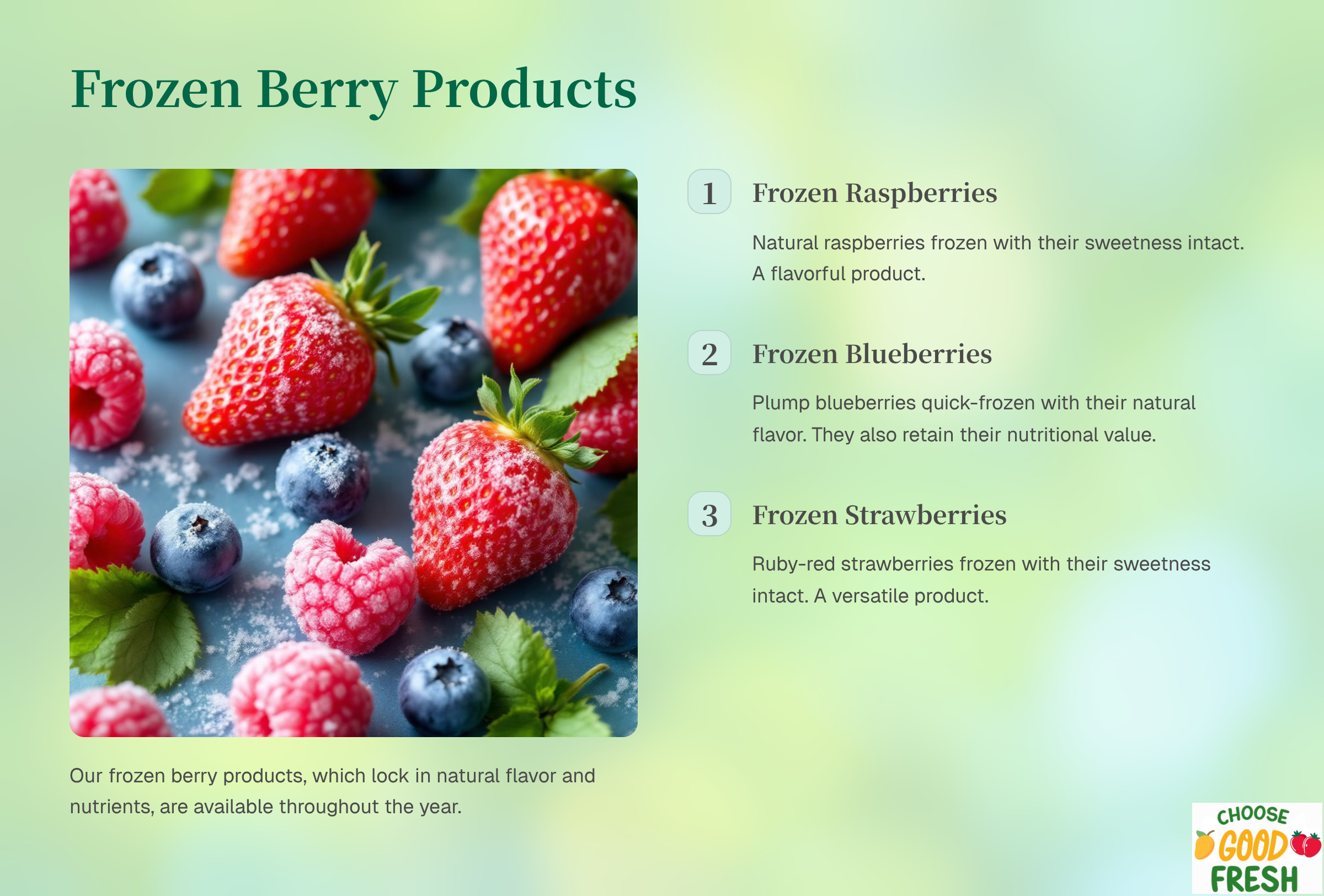 Frozen Berry Products

Our frozen berry products, which lock in natural flavor and nutrients, are available throughout the year.

1

Frozen Raspberries

Natural raspberries frozen with their sweetness intact. A flavorful product.

2

Frozen Blueberries

Plump blueberries quick-frozen with their natural flavor. They also retain their nutritional value.

3

Frozen Strawberries

Ruby-red strawberries frozen with their sweetness intact. A versatile product.

CHOOSE GOOD FRESH